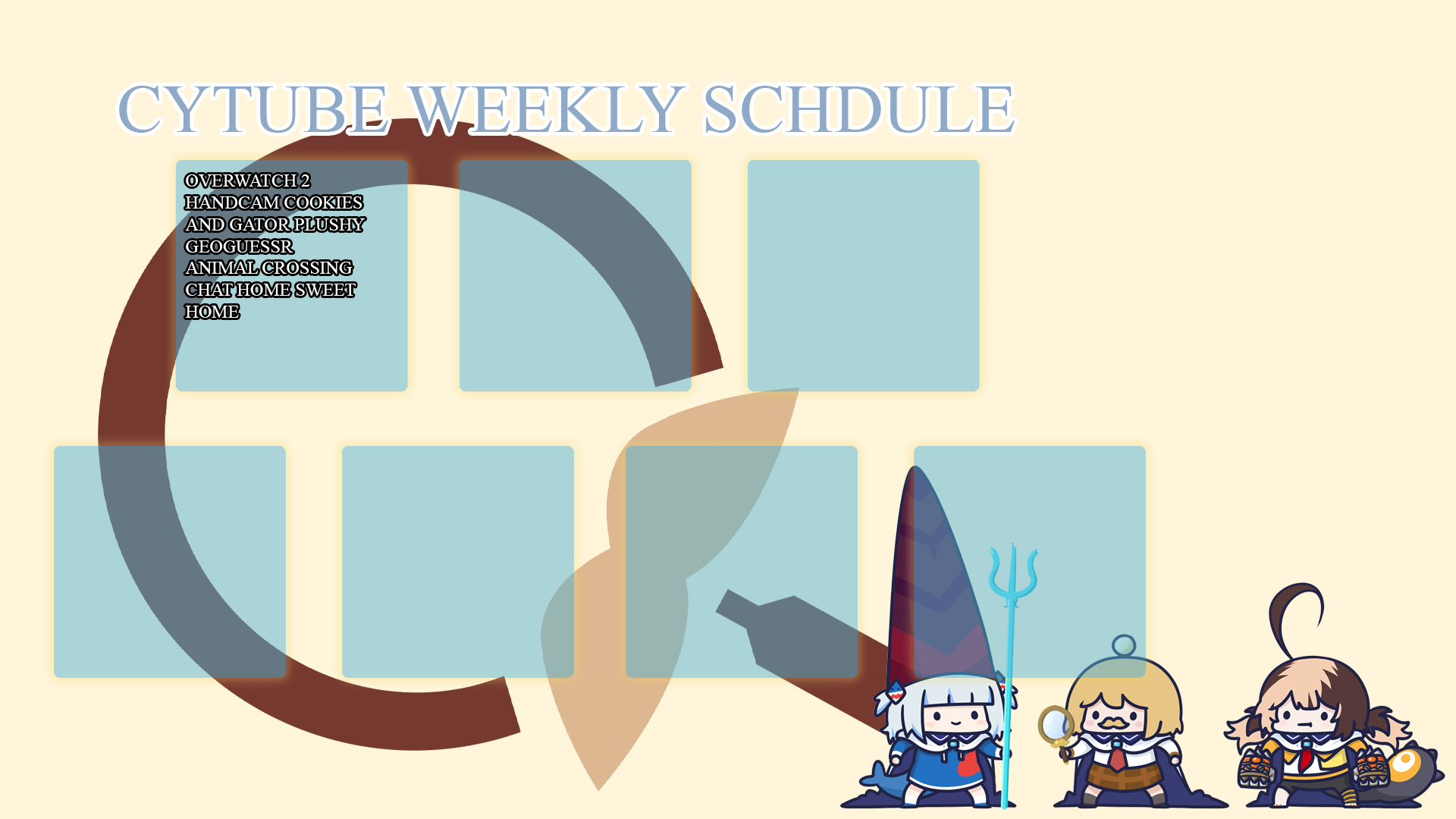 CYTUBE WEEKLY SCHDULE

OVERWATCH 2
HANDCAM COOKIES AND GATOR PLUSHY
GEOGUESSR
ANIMAL CROSSING
CHAT HOME SWEET HOME